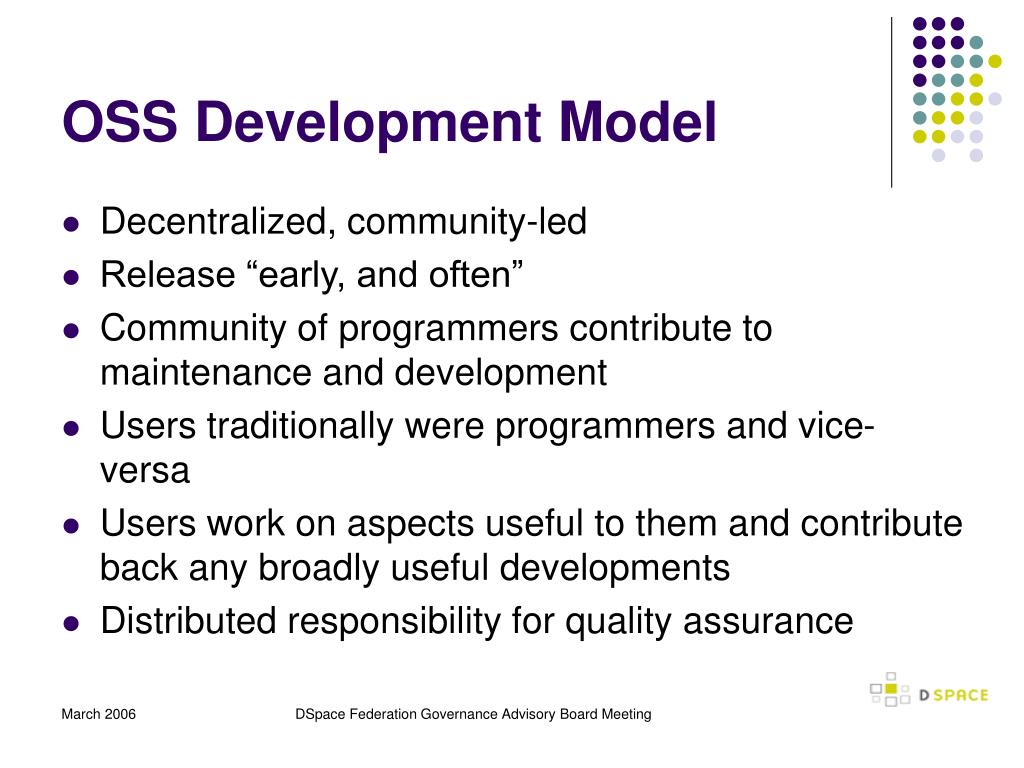 OSS Development Model

- Decentralized, community-led
- Release “early, and often”
- Community of programmers contribute to maintenance and development
- Users traditionally were programmers and vice-versa
- Users work on aspects useful to them and contribute back any broadly useful developments
- Distributed responsibility for quality assurance

DSPACE

March 2006

DSpace Federation Governance Advisory Board Meeting